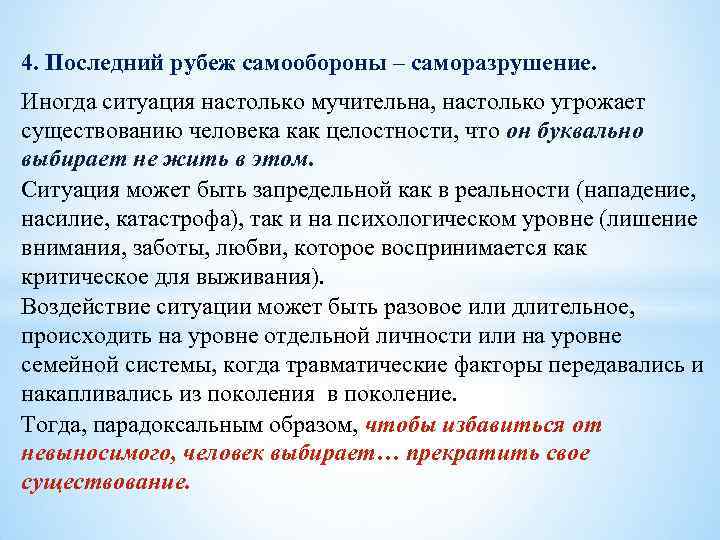 4. Последний рубеж самообороны – саморазрушение.

Иногда ситуация настолько мучительна, настолько угрожает существованию человека как целостности, что он буквально выбирает не жить в этом.
Ситуация может быть запредельной как в реальности (нападение, насилие, катастрофа), так и на психологическом уровне (лишение внимания, заботы, любви, которое воспринимается как критическое для выживания).
Воздействие ситуации может быть разовое или длительное, происходить на уровне отдельной личности или на уровне семейной системы, когда травматические факторы передавались и накапливались из поколения в поколение.
Тогда, парадоксальным образом, чтобы избавиться от невыносимого, человек выбирает… прекратить свое существование.